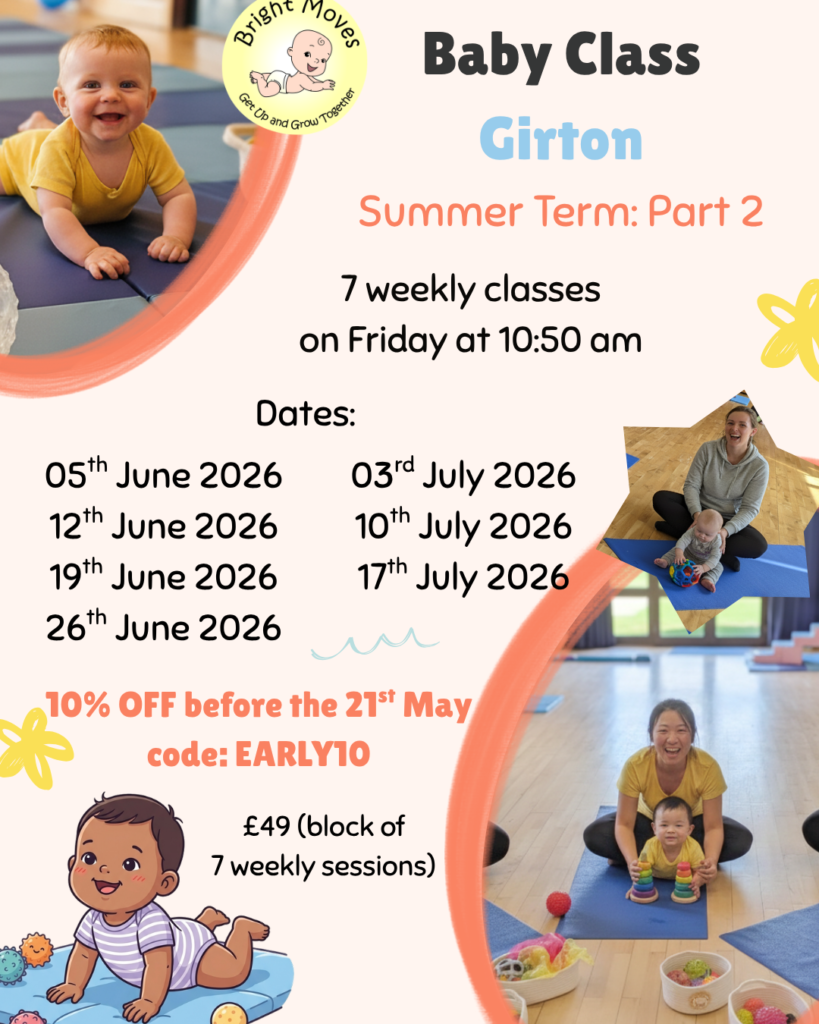 Bright Moves
Get Up and Grow Together

Baby Class

Girton

Summer Term: Part 2

7 weekly classes on Friday at 10:50 am

Dates:

05$^{th}$ June 2026
12$^{th}$ June 2026
19$^{th}$ June 2026
26$^{th}$ June 2026

03$^{rd}$ July 2026
10$^{th}$ July 2026
17$^{th}$ July 2026

10% OFF before the 21$^{st}$ May
code: EARLY10

£49 (block of 7 weekly sessions)